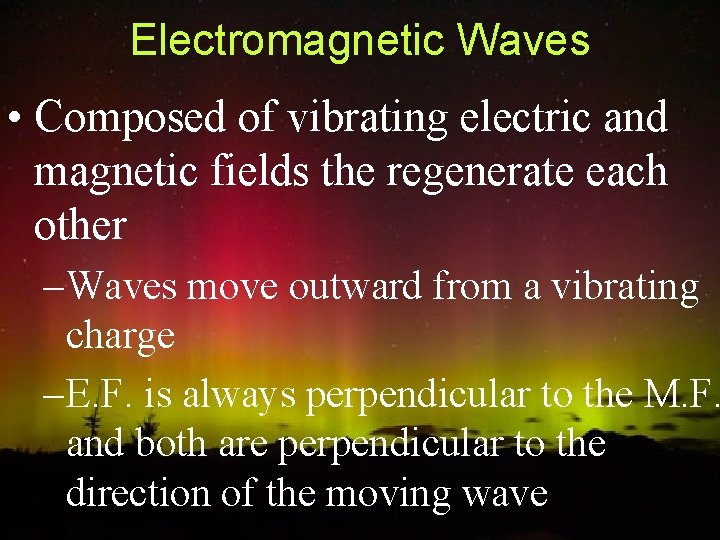 Electromagnetic Waves

• Composed of vibrating electric and magnetic fields the regenerate each other

–Waves move outward from a vibrating charge

–E.F. is always perpendicular to the M.F. and both are perpendicular to the direction of the moving wave